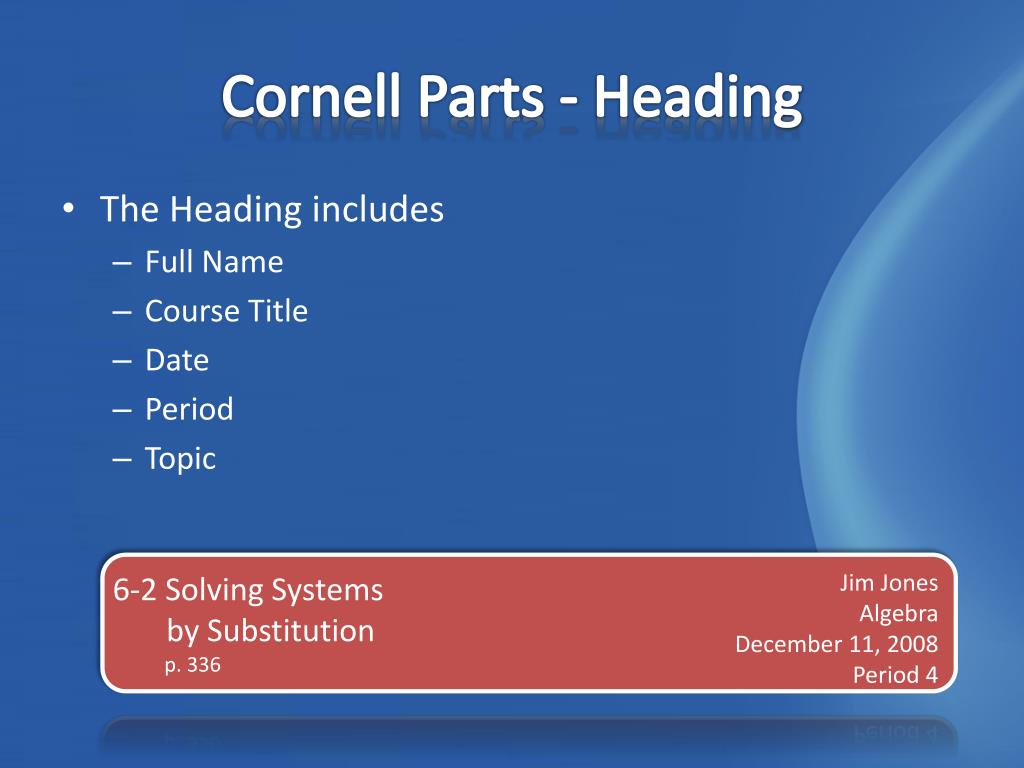 Cornell Parts - Heading

• The Heading includes
– Full Name
– Course Title
– Date
– Period
– Topic

6-2 Solving Systems
by Substitution
p. 336

Jim Jones
Algebra
December 11, 2008
Period 4